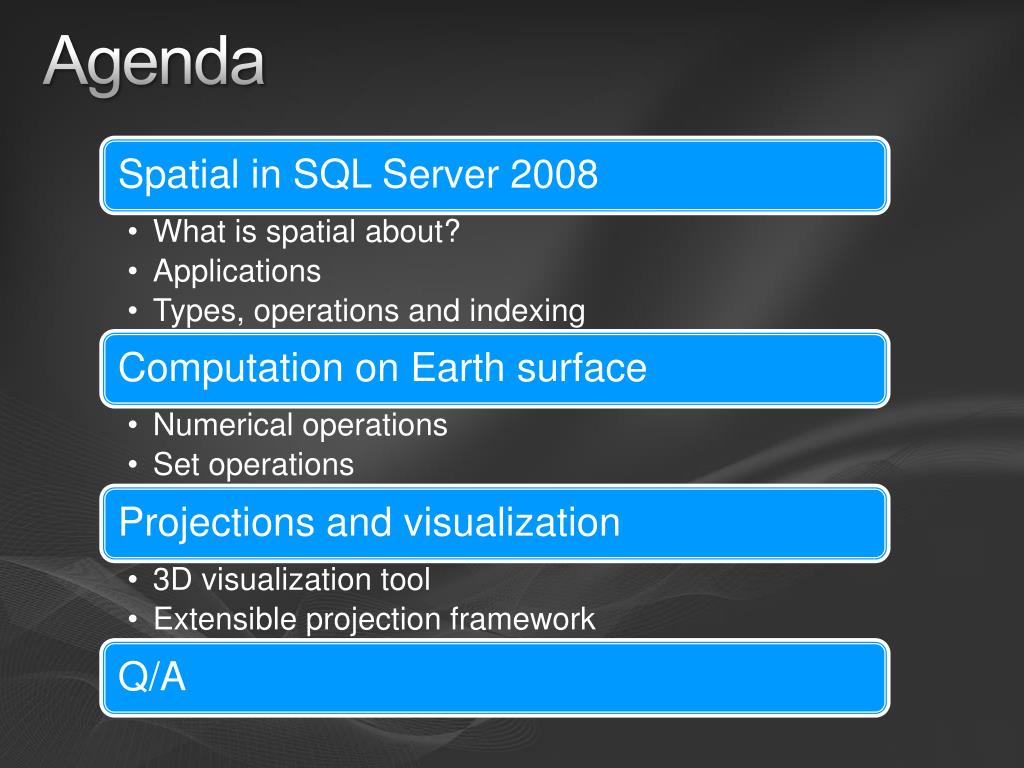 Agenda

Spatial in SQL Server 2008

• What is spatial about?
• Applications
• Types, operations and indexing

Computation on Earth surface

• Numerical operations
• Set operations

Projections and visualization

• 3D visualization tool
• Extensible projection framework

Q/A